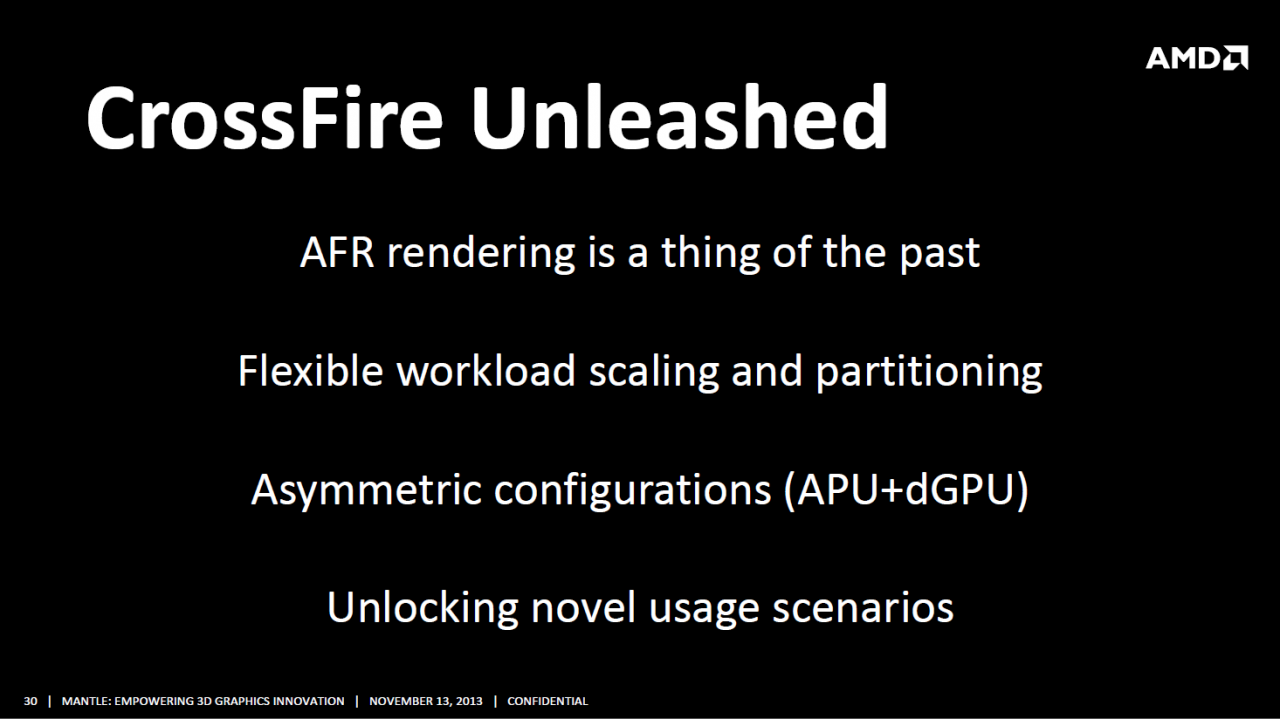 AMD

CrossFire Unleashed

AFR rendering is a thing of the past

Flexible workload scaling and partitioning

Asymmetric configurations (APU+dGPU)

Unlocking novel usage scenarios

30 | MANTLE: EMPOWERING 3D GRAPHICS INNOVATION | NOVEMBER 13, 2013 | CONFIDENTIAL